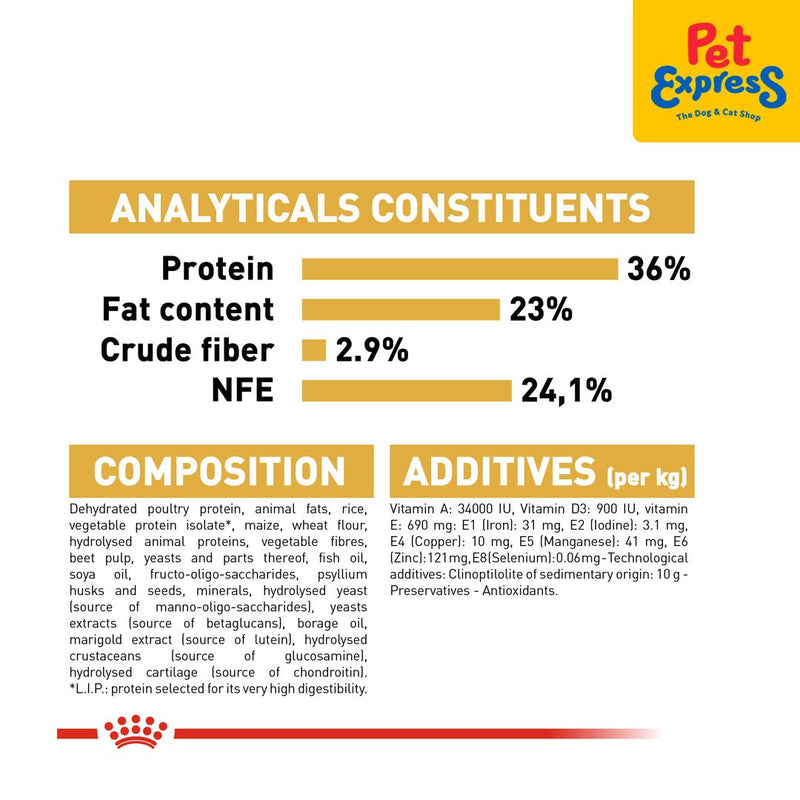 Pet Express
The Dog & Cat Shop

ANALYTICALS CONSTITUENTS

Protein 36%
Fat content 23%
Crude fiber 2.9%
NFE 24,1%

COMPOSITION

Dehydrated poultry protein, animal fats, rice, vegetable protein isolate*, maize, wheat flour, hydrolysed animal proteins, vegetable fibres, beet pulp, yeasts and parts thereof, fish oil, soya oil, fructo-oligo-saccharides, psyllium husks and seeds, minerals, hydrolysed yeast (source of manno-oligo-saccharides), yeasts extracts (source of betaglucans), borage oil, marigold extract (source of lutein), hydrolysed crustaceans (source of glucosamine), hydrolysed cartilage (source of chondroitin). *L.I.P.: protein selected for its very high digestibility.

ADDITIVES (per kg)

Vitamin A: 34000 IU, Vitamin D3: 900 IU, vitamin E: 690 mg: E1 (Iron): 31 mg, E2 (Iodine): 3.1 mg, E4 (Copper): 10 mg, E5 (Manganese): 41 mg, E6 (Zinc):121mg,E8(Selenium):0.06mg-Technological additives: Clinoptilolite of sedimentary origin: 10 g - Preservatives - Antioxidants.